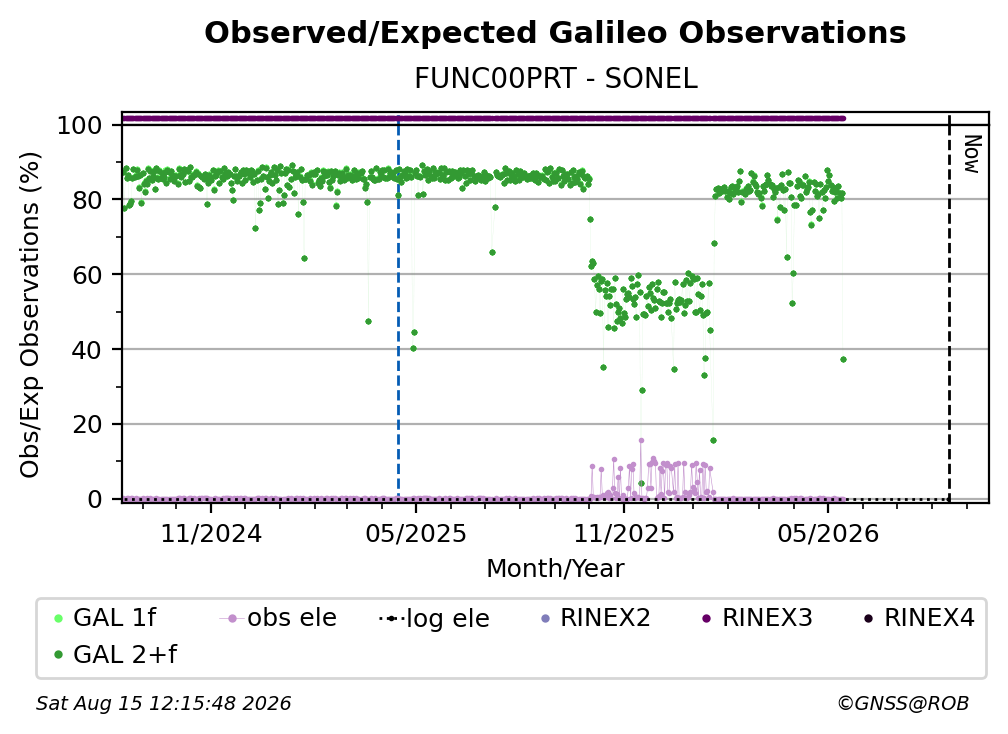 Observed/Expected Galileo Observations
FUNC00PRT - SONEL

Obs/Exp Observations (%)

100
80
60
40
20
0

Now

11/2024
05/2025
11/2025
05/2026

Month/Year

GAL 1f
obs ele
log ele
RINEX2
RINEX3
RINEX4
GAL 2+f

Sat Aug 15 12:15:48 2026
©GNSS@ROB